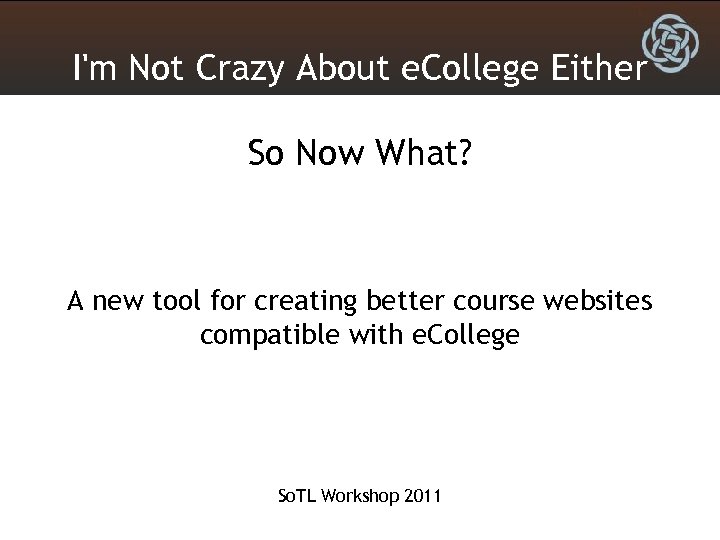 I'm Not Crazy About eCollege Either

So Now What?

A new tool for creating better course websites compatible with eCollege

SoTL Workshop 2011